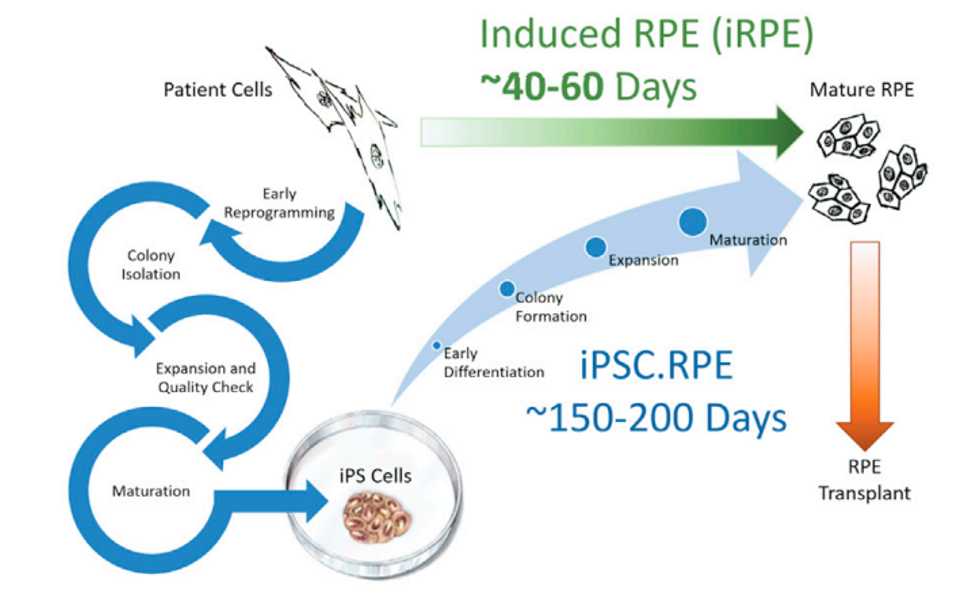 Induced RPE (iRPE)
~40-60 Days

Patient Cells

Mature RPE

Early Reprogramming

Colony Isolation

Expansion and Quality Check

Maturation

iPS Cells

Early Differentiation

Colony Formation

Expansion

Maturation

iPSC.RPE
~150-200 Days

RPE Transplant